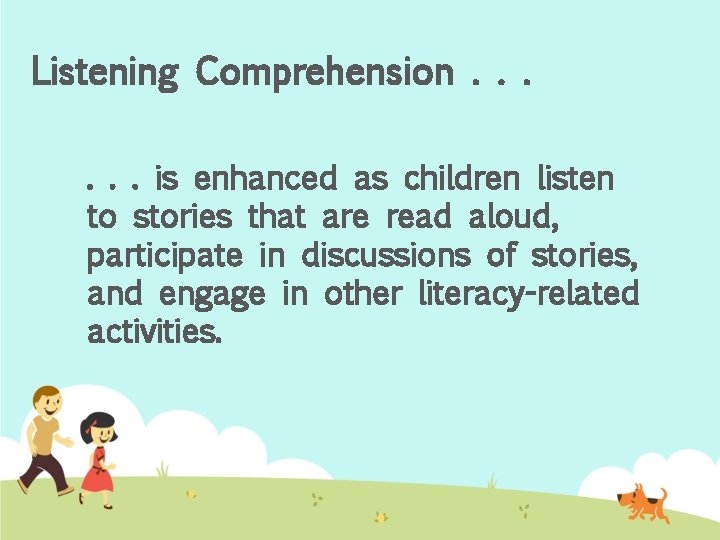 Listening Comprehension . . .

. . . is enhanced as children listen to stories that are read aloud, participate in discussions of stories, and engage in other literacy-related activities.